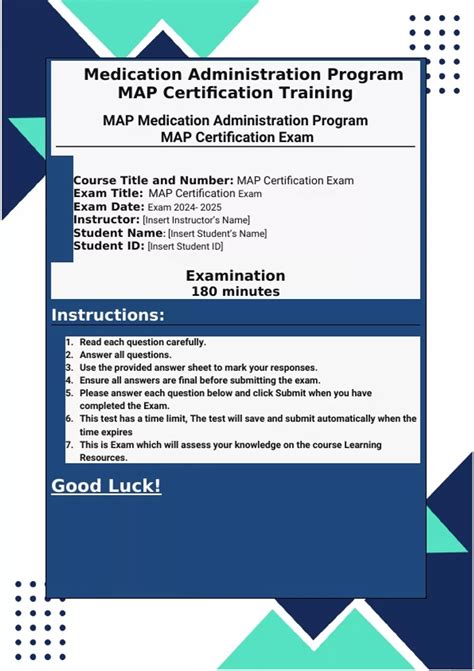 Medication Administration Program
MAP Certification Training

MAP Medication Administration Program
MAP Certification Exam

Course Title and Number: MAP Certification Exam
Exam Title: MAP Certification Exam
Exam Date: Exam 2024- 2025
Instructor: [Insert Instructor's Name]
Student Name: [Insert Student's Name]
Student ID: [Insert Student ID]

Examination
180 minutes

Instructions:

1. Read each question carefully.
2. Answer all questions.
3. Use the provided answer sheet to mark your responses.
4. Ensure all answers are final before submitting the exam.
5. Please answer each question below and click Submit when you have completed the Exam.
6. This test has a time limit, The test will save and submit automatically when the time expires
7. This is Exam which will assess your knowledge on the course Learning Resources.

Good Luck!